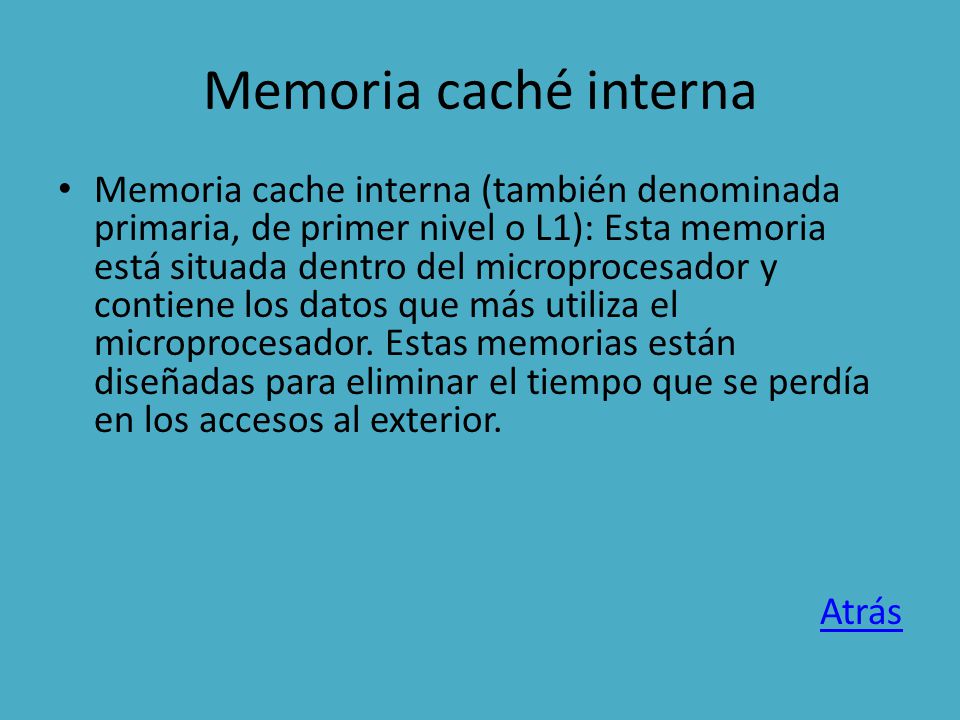 Memoria caché interna

• Memoria cache interna (también denominada primaria, de primer nivel o L1): Esta memoria está situada dentro del microprocesador y contiene los datos que más utiliza el microprocesador. Estas memorias están diseñadas para eliminar el tiempo que se perdía en los accesos al exterior.

Atrás